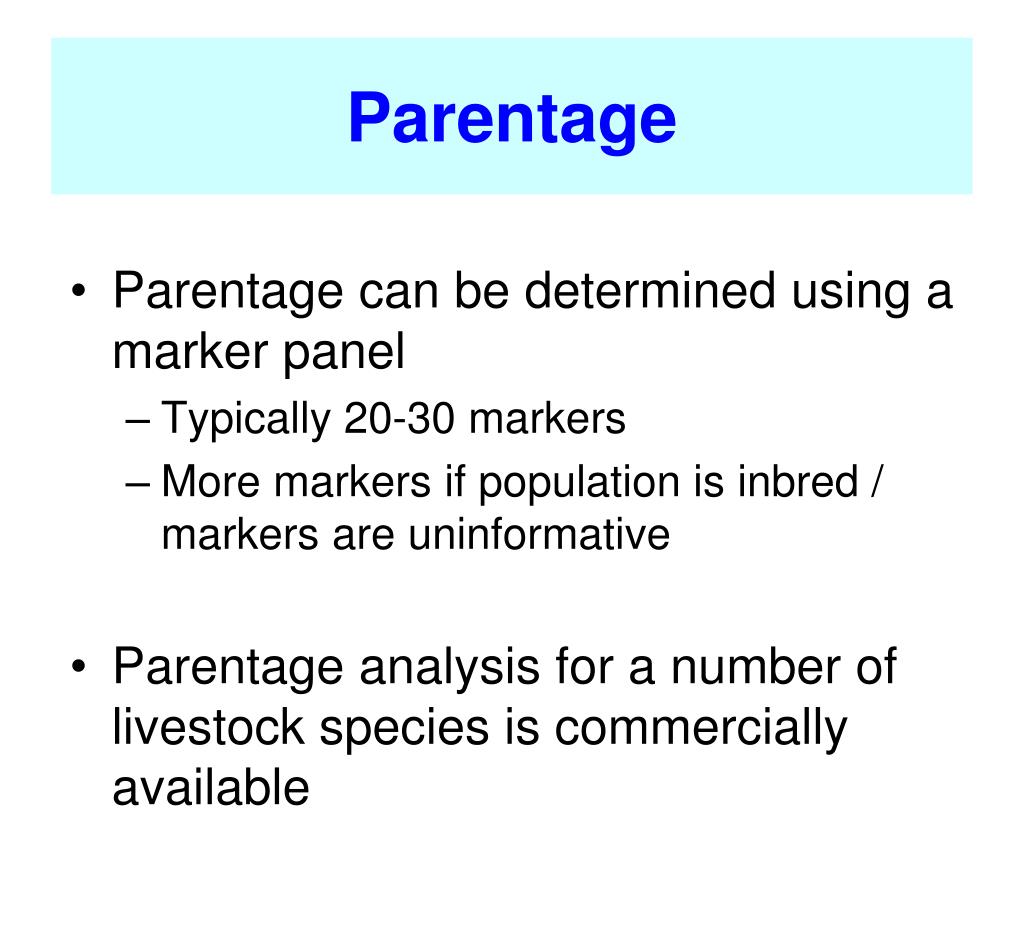 Parentage

• Parentage can be determined using a marker panel
  – Typically 20-30 markers
  – More markers if population is inbred / markers are uninformative

• Parentage analysis for a number of livestock species is commercially available